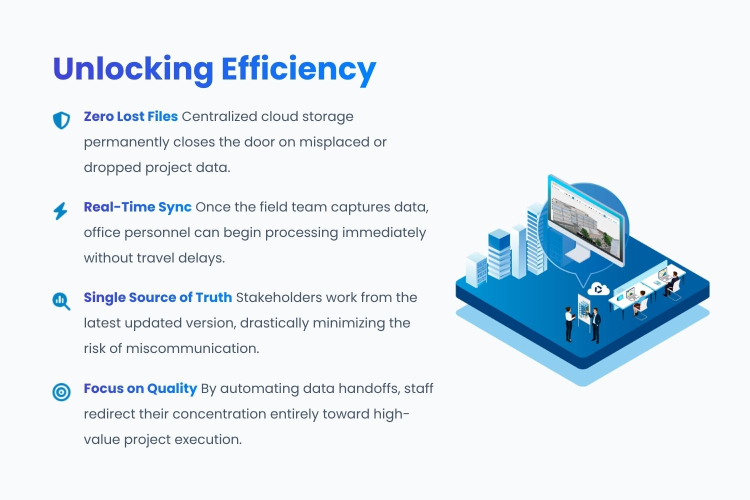 Unlocking Efficiency

Zero Lost Files Centralized cloud storage permanently closes the door on misplaced or dropped project data.

Real-Time Sync Once the field team captures data, office personnel can begin processing immediately without travel delays.

Single Source of Truth Stakeholders work from the latest updated version, drastically minimizing the risk of miscommunication.

Focus on Quality By automating data handoffs, staff redirect their concentration entirely toward high-value project execution.